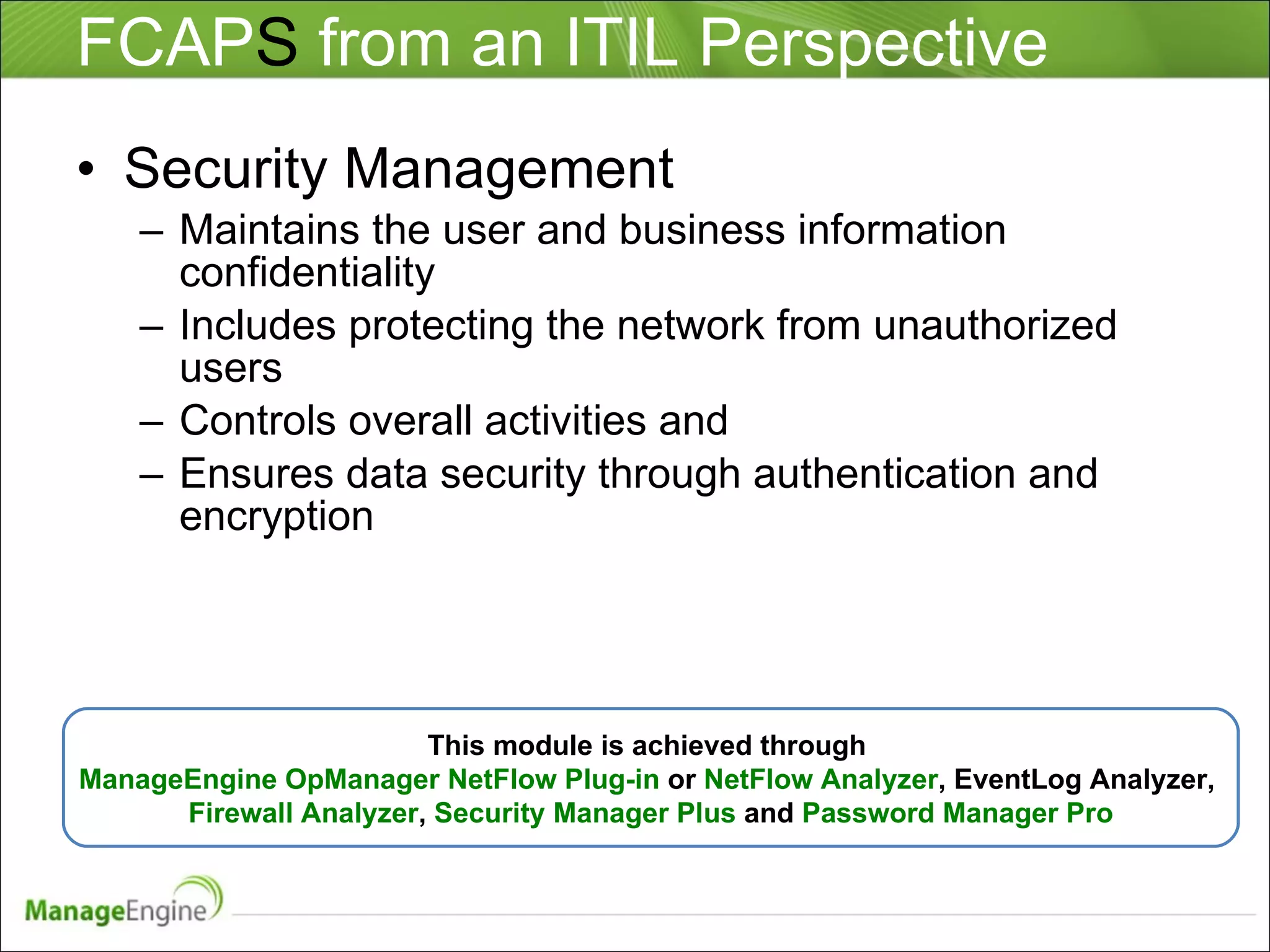 FCAPS from an ITIL Perspective

• Security Management
– Maintains the user and business information confidentiality
– Includes protecting the network from unauthorized users
– Controls overall activities and
– Ensures data security through authentication and encryption

This module is achieved through ManageEngine OpManager NetFlow Plug-in or NetFlow Analyzer, EventLog Analyzer, Firewall Analyzer, Security Manager Plus and Password Manager Pro

ManageEngine